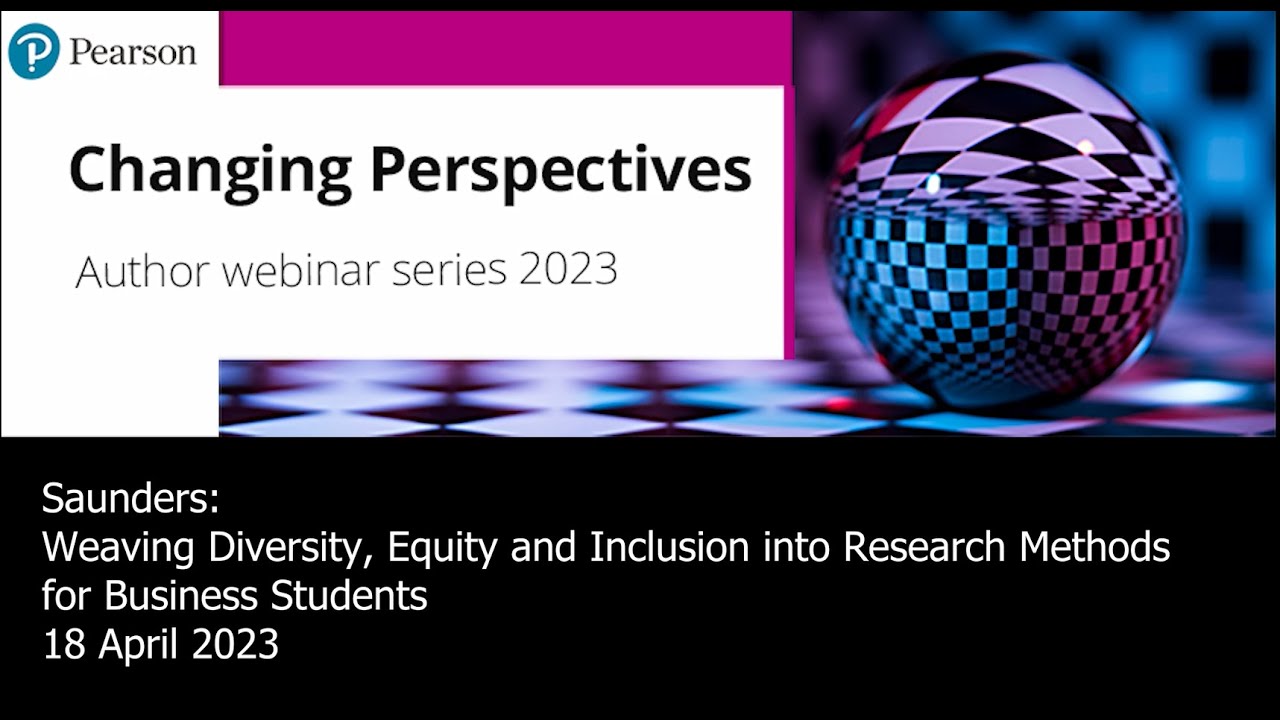 Pearson

Changing Perspectives

Author webinar series 2023

Saunders:
Weaving Diversity, Equity and Inclusion into Research Methods for Business Students
18 April 2023